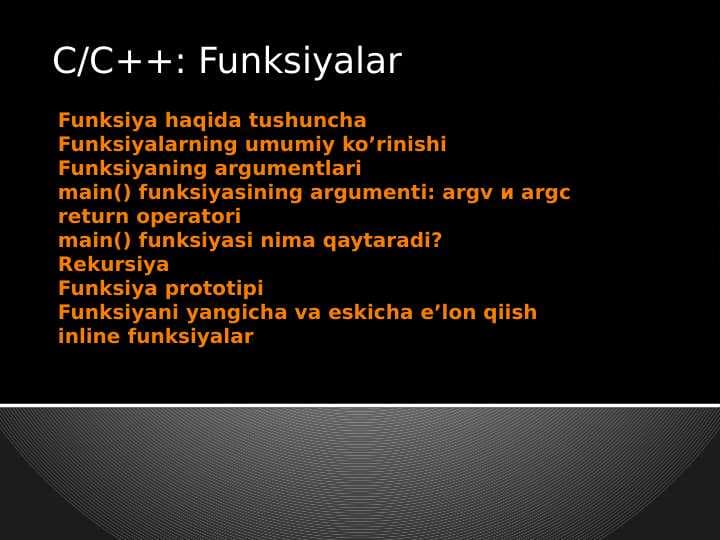 C/C++: Funksiyalar

Funksiya haqida tushuncha
Funksiyalarning umumiy ko’rinishi
Funksiyaning argumentlari
main() funksiyasining argumenti: argv и argc
return operatori
main() funksiyasi nima qaytaradi?
Rekursiya
Funksiya prototipi
Funksiyani yangicha va eskicha e’lon qiish
inline funksiyalar